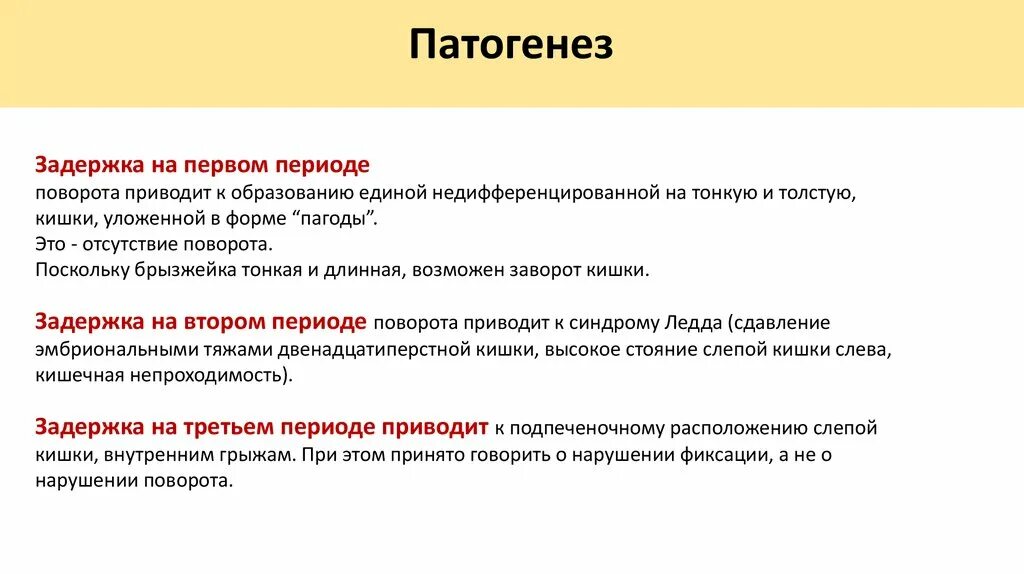 Патогенез

Задержка на первом периоде
поворота приводит к образованию единой недифференцированной на тонкую и толстую, кишки, уложенной в форме “пагоды”.
Это - отсутствие поворота.
Поскольку брызжейка тонкая и длинная, возможен заворот кишки.

Задержка на втором периоде поворота приводит к синдрому Ледда (сдавление эмбриональными тяжами двенадцатиперстной кишки, высокое стояние слепой кишки слева, кишечная непроходимость).

Задержка на третьем периоде приводит к подпеченочному расположению слепой кишки, внутренним грыжам. При этом принято говорить о нарушении фиксации, а не о нарушении поворота.